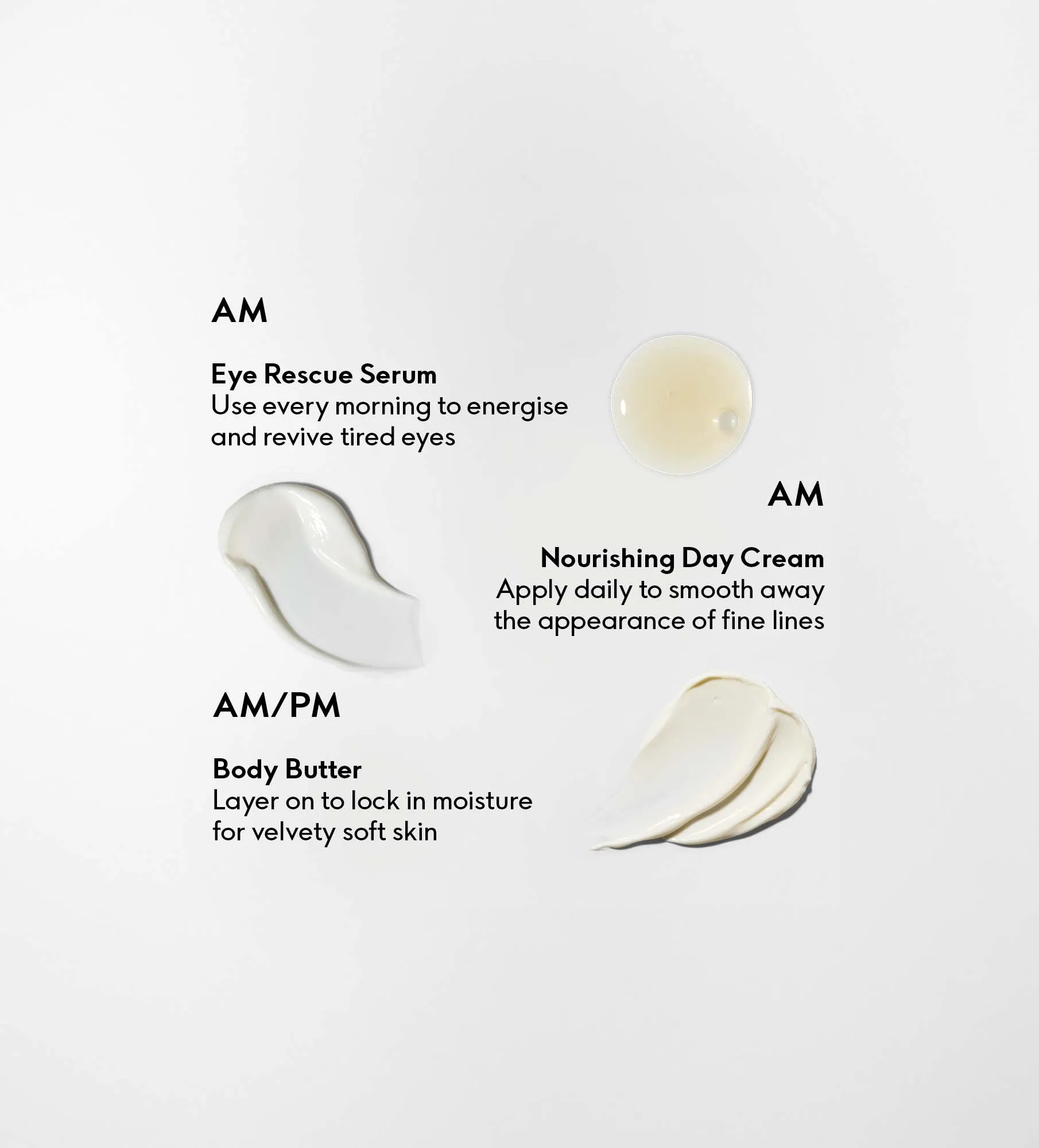 AM

Eye Rescue Serum
Use every morning to energise and revive tired eyes

AM

Nourishing Day Cream
Apply daily to smooth away the appearance of fine lines

AM/PM

Body Butter
Layer on to lock in moisture for velvety soft skin